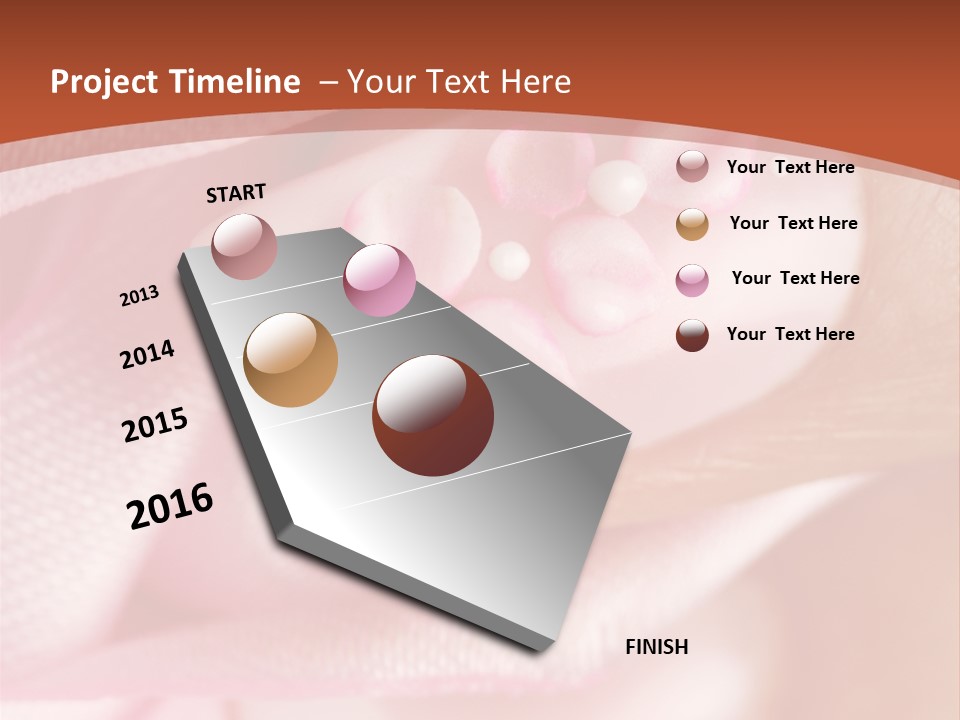 Project Timeline – Your Text Here

START

2013

2014

2015

2016

FINISH

Your Text Here

Your Text Here

Your Text Here

Your Text Here